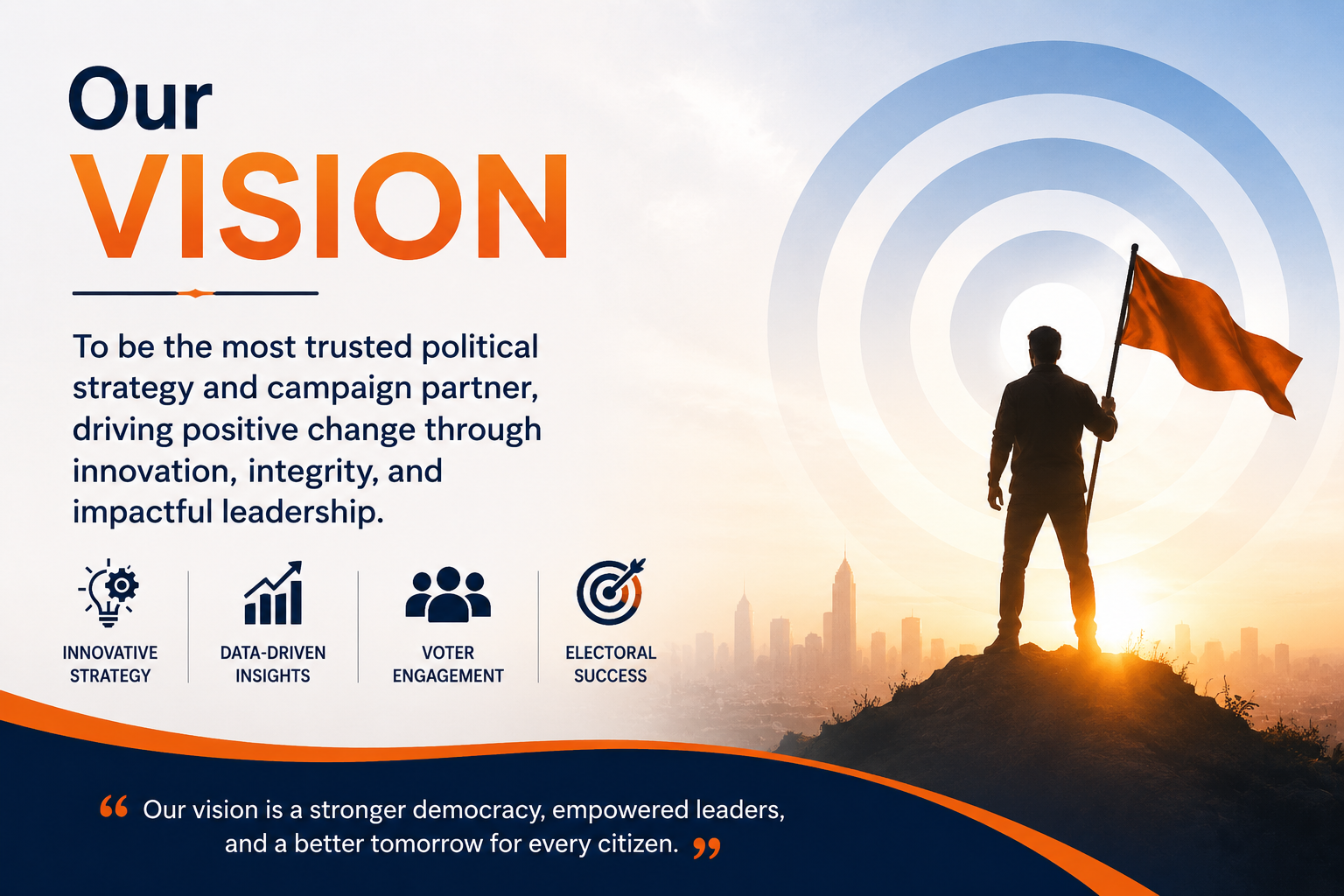 Our
VISION

To be the most trusted political strategy and campaign partner, driving positive change through innovation, integrity, and impactful leadership.

INNOVATIVE STRATEGY

DATA-DRIVEN INSIGHTS

VOTER ENGAGEMENT

ELECTORAL SUCCESS

“ Our vision is a stronger democracy, empowered leaders, and a better tomorrow for every citizen. ”